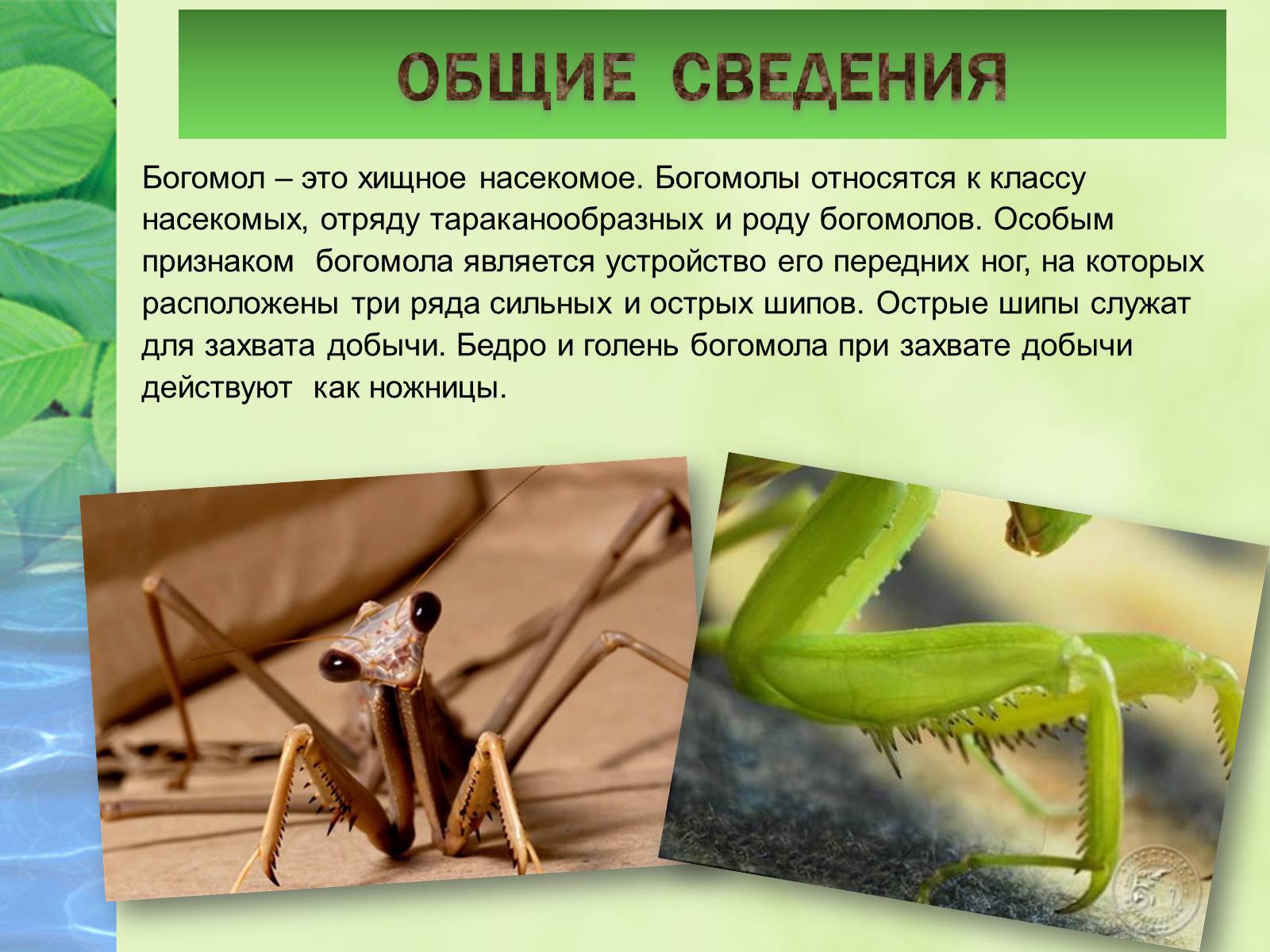 ОБЩИЕ СВЕДЕНИЯ

Богомол – это хищное насекомое. Богомолы относятся к классу насекомых, отряду тараканообразных и роду богомолов. Особым признаком богомола является устройство его передних ног, на которых расположены три ряда сильных и острых шипов. Острые шипы служат для захвата добычи. Бедро и голень богомола при захвате добычи действуют как ножницы.